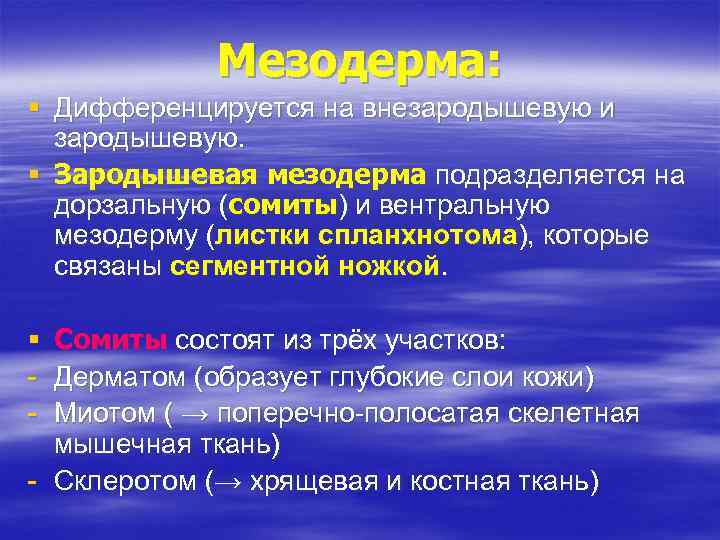 Мезодерма:

▪ Дифференцируется на внезародышевую и зародышевую.

▪ Зародышевая мезодерма подразделяется на дорзальную (сомиты) и вентральную мезодерму (листки спланхнотома), которые связаны сегментной ножкой.

▪ Сомиты состоят из трёх участков:
- Дерматом (образует глубокие слои кожи)
- Миотом ( → поперечно-полосатая скелетная мышечная ткань)
- Склеротом (→ хрящевая и костная ткань)